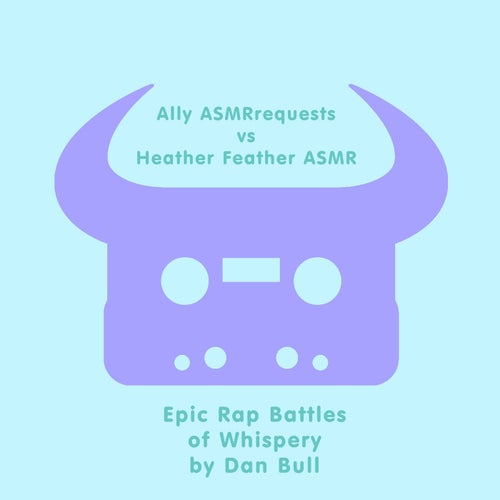 Ally ASMRrequests
vs
Heather Feather ASMR

Epic Rap Battles
of Whispery
by Dan Bull